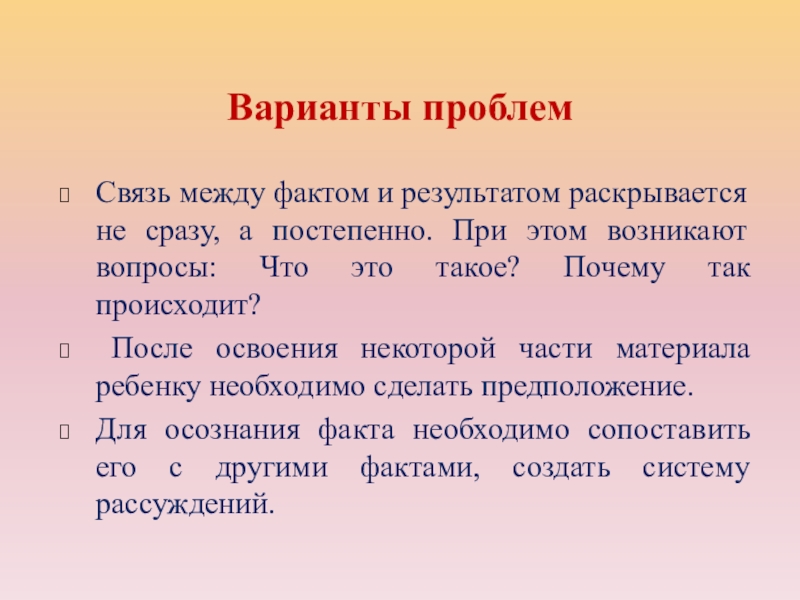 Варианты проблем

Связь между фактом и результатом раскрывается не сразу, а постепенно. При этом возникают вопросы: Что это такое? Почему так происходит?

После освоения некоторой части материала ребенку необходимо сделать предположение.

Для осознания факта необходимо сопоставить его с другими фактами, создать систему рассуждений.